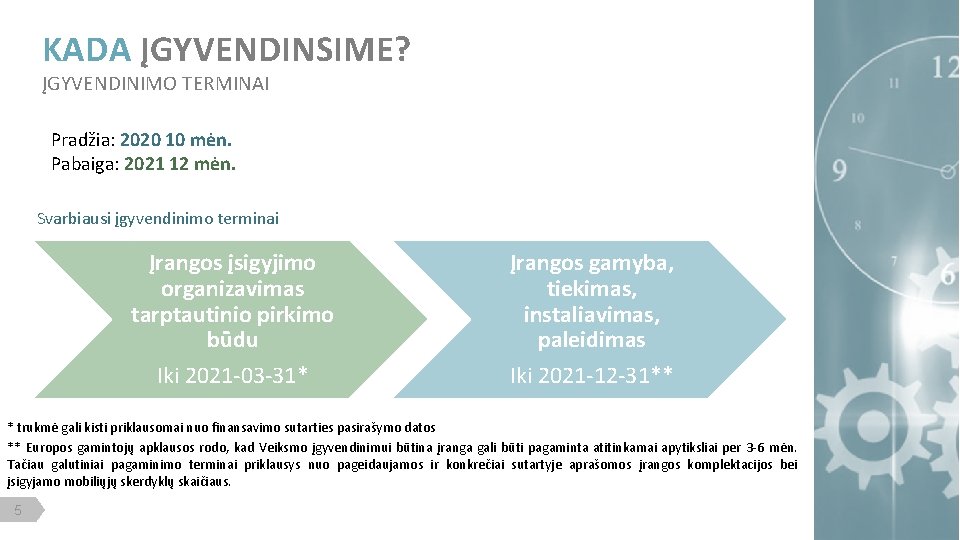 KADA ĮGYVENDINSIME?
ĮGYVENDINIMO TERMINAI

Pradžia: 2020 10 mėn.
Pabaiga: 2021 12 mėn.

Svarbiausi įgyvendinimo terminai

Įrangos įsigyjimo organizavimas tarptautinio pirkimo būdu
Iki 2021-03-31*

Įrangos gamyba, tiekimas, instaliavimas, paleidimas
Iki 2021-12-31**

* trukmė gali kisti priklausomai nuo finansavimo sutarties pasirašymo datos
** Europos gamintojų apklausos rodo, kad Veiksmo įgyvendinimui būtina įranga gali būti pagaminta atitinkamai apytiksliai per 3-6 mėn. Tačiau galutiniai pagaminimo terminai priklausys nuo pageidaujamos ir konkrečiai sutartyje aprašomos įrangos komplektacijos bei įsigyjamo mobiliųjų skerdyklų skaičiaus.

5

12
11
10
9
8
7
6